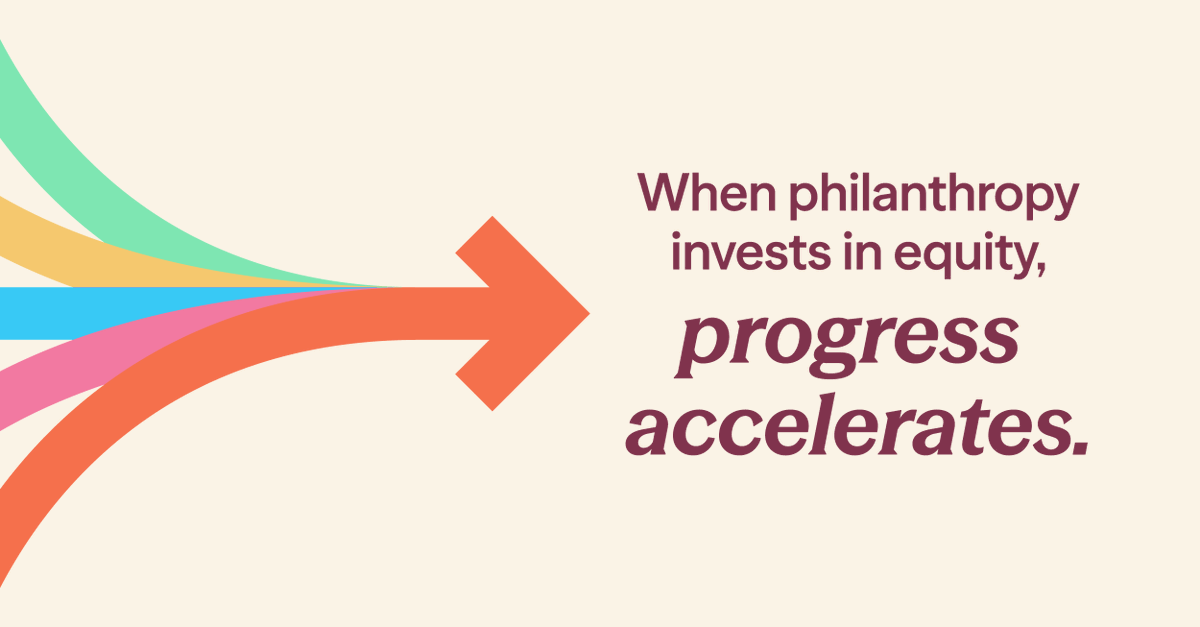 When philanthropy invests in equity, progress accelerates.